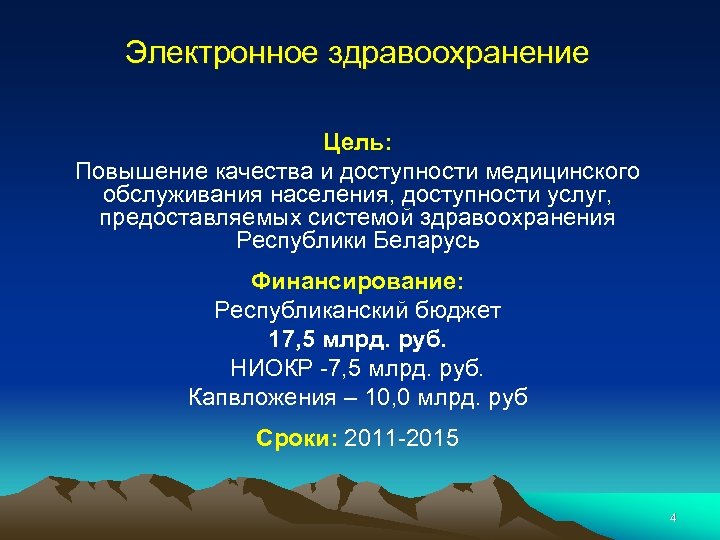 Электронное здравоохранение

Цель:
Повышение качества и доступности медицинского обслуживания населения, доступности услуг, предоставляемых системой здравоохранения Республики Беларусь

Финансирование:
Республиканский бюджет
17,5 млрд. руб.
НИОКР -7,5 млрд. руб.
Капвложения – 10,0 млрд. руб

Сроки: 2011-2015

4